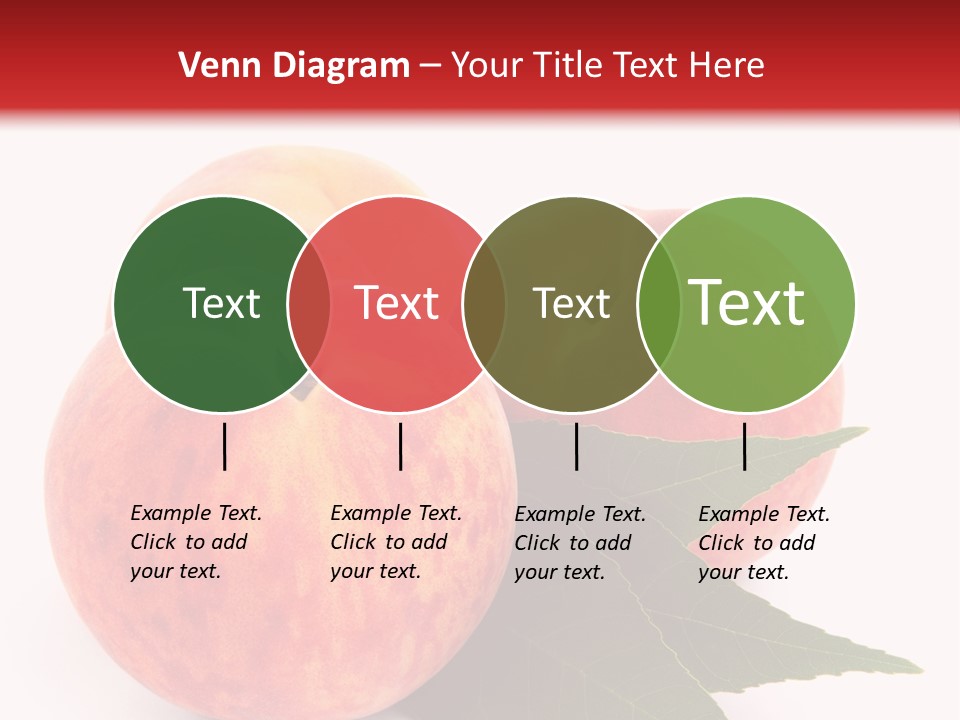 Venn Diagram – Your Title Text Here

Text

Text

Text

Text

Example Text. Click to add your text.

Example Text. Click to add your text.

Example Text. Click to add your text.

Example Text. Click to add your text.